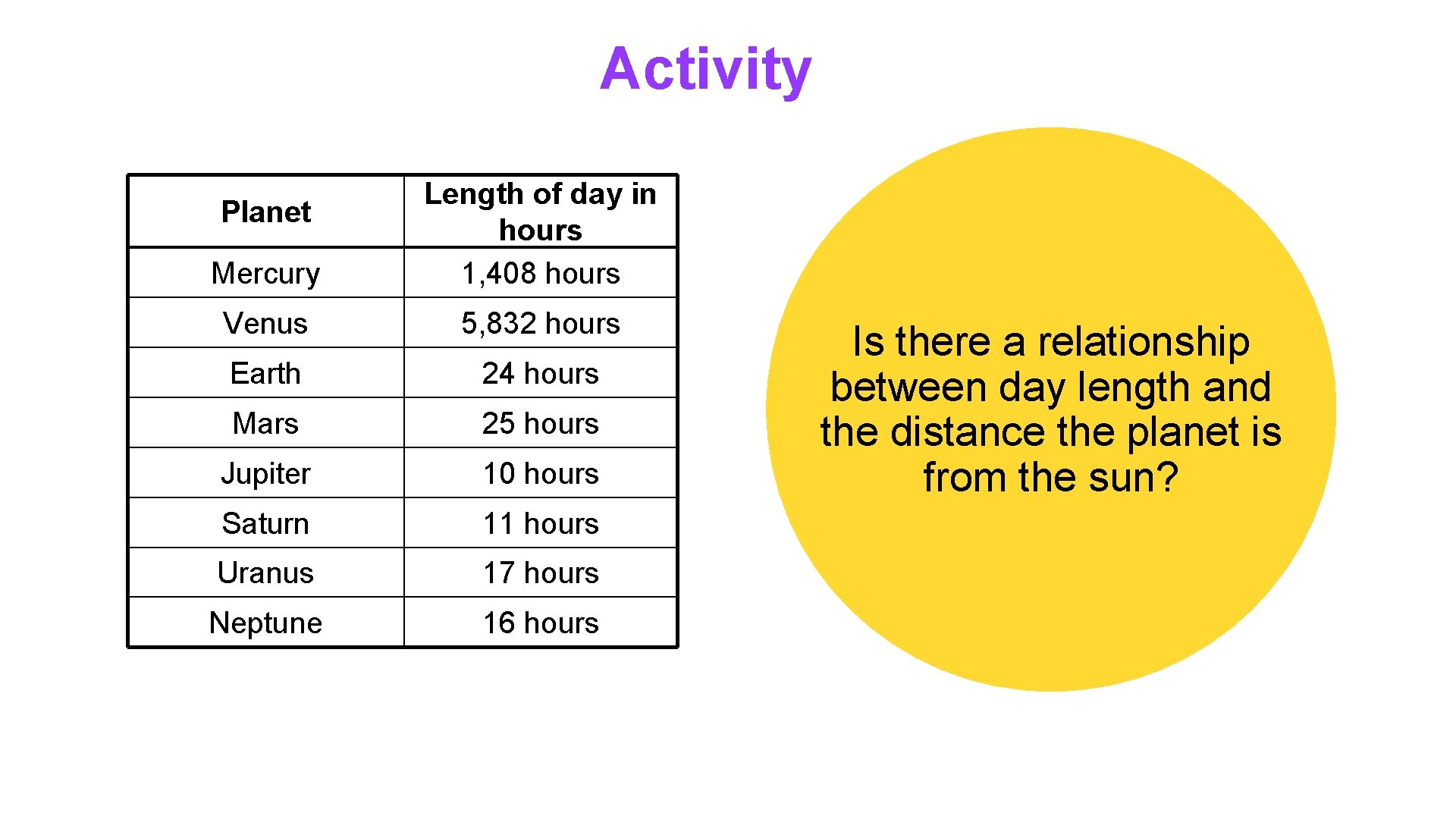 Activity

| Planet | Length of day in hours |
|---|---|
| Mercury | 1,408 hours |
| Venus | 5,832 hours |
| Earth | 24 hours |
| Mars | 25 hours |
| Jupiter | 10 hours |
| Saturn | 11 hours |
| Uranus | 17 hours |
| Neptune | 16 hours |

Is there a relationship between day length and the distance the planet is from the sun?